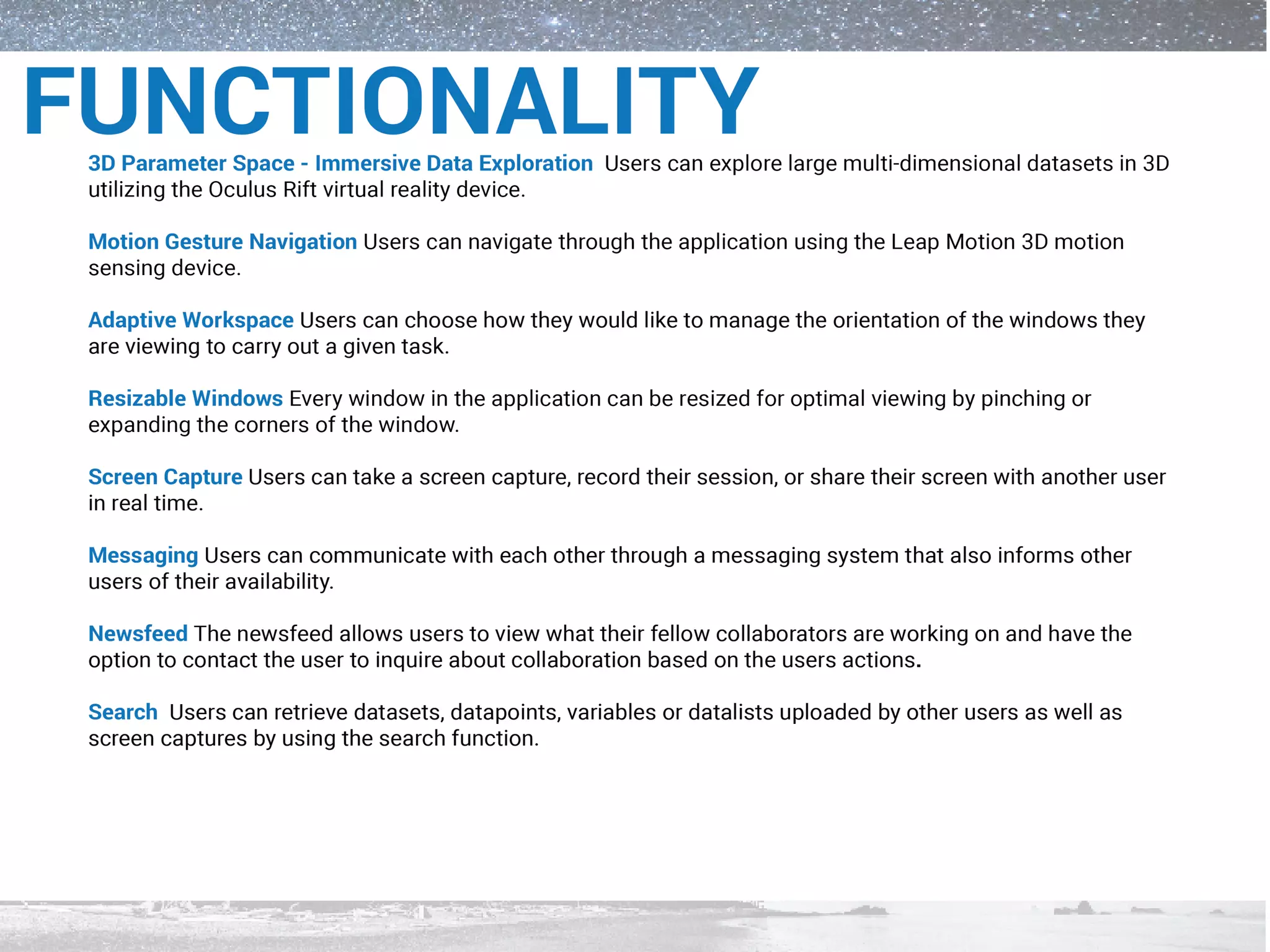 FUNCTIONALITY

3D Parameter Space - Immersive Data Exploration Users can explore large multi-dimensional datasets in 3D utilizing the Oculus Rift virtual reality device.

Motion Gesture Navigation Users can navigate through the application using the Leap Motion 3D motion sensing device.

Adaptive Workspace Users can choose how they would like to manage the orientation of the windows they are viewing to carry out a given task.

Resizable Windows Every window in the application can be resized for optimal viewing by pinching or expanding the corners of the window.

Screen Capture Users can take a screen capture, record their session, or share their screen with another user in real time.

Messaging Users can communicate with each other through a messaging system that also informs other users of their availability.

Newsfeed The newsfeed allows users to view what their fellow collaborators are working on and have the option to contact the user to inquire about collaboration based on the users actions.

Search Users can retrieve datasets, datapoints, variables or datalists uploaded by other users as well as screen captures by using the search function.